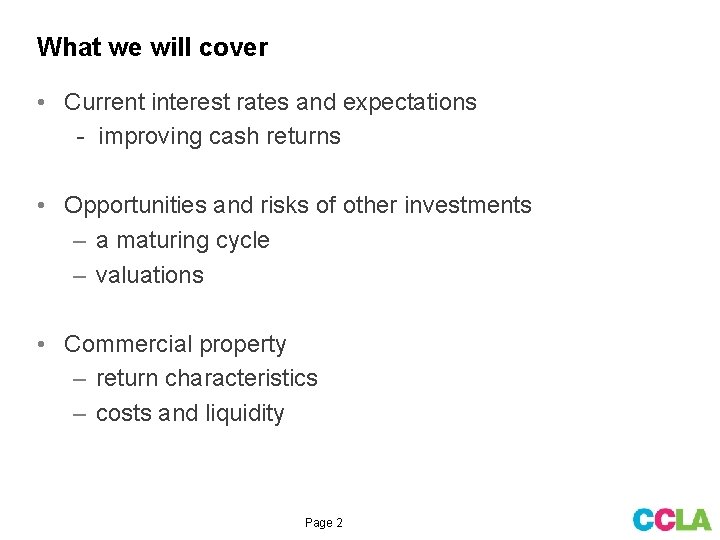 What we will cover

• Current interest rates and expectations
- improving cash returns

• Opportunities and risks of other investments
– a maturing cycle
– valuations

• Commercial property
– return characteristics
– costs and liquidity

Page 2

CCLA